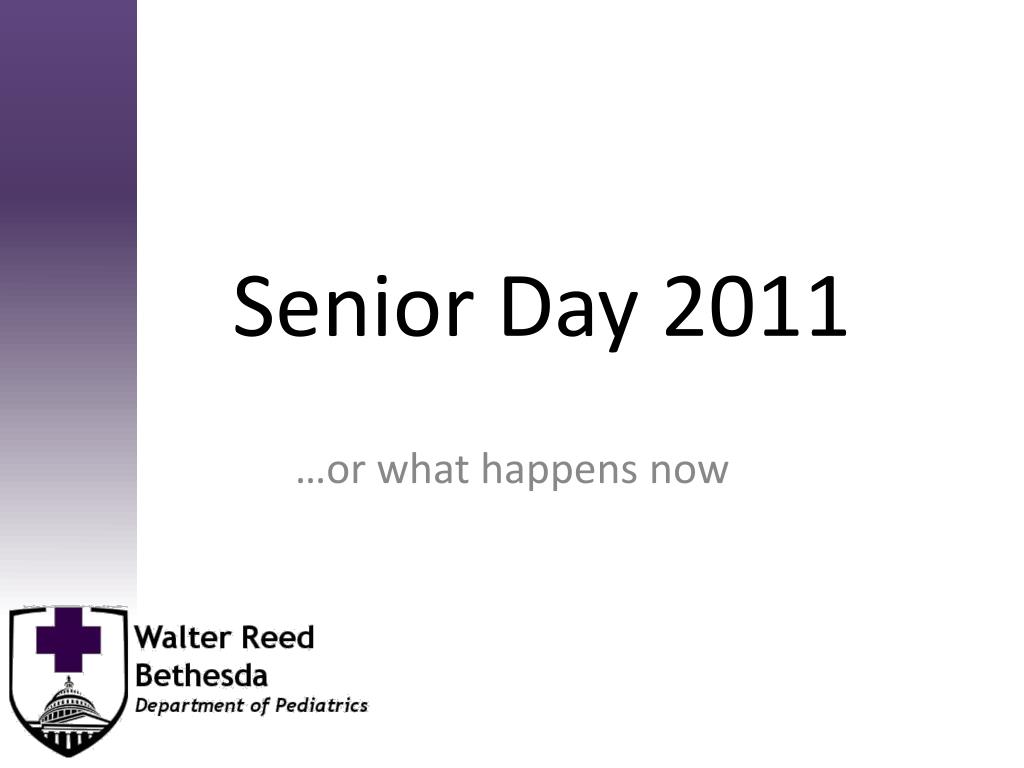 Senior Day 2011

…or what happens now

Walter Reed
Bethesda
Department of Pediatrics